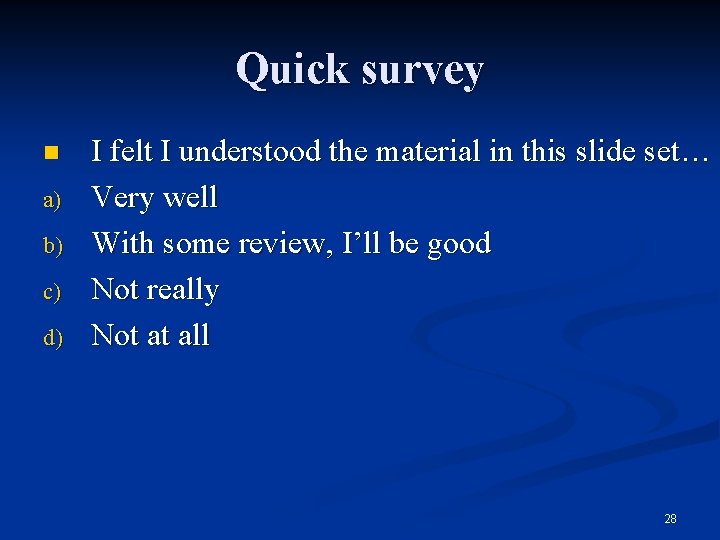 Quick survey

I felt I understood the material in this slide set…

a) Very well

b) With some review, I'll be good

c) Not really

d) Not at all

28